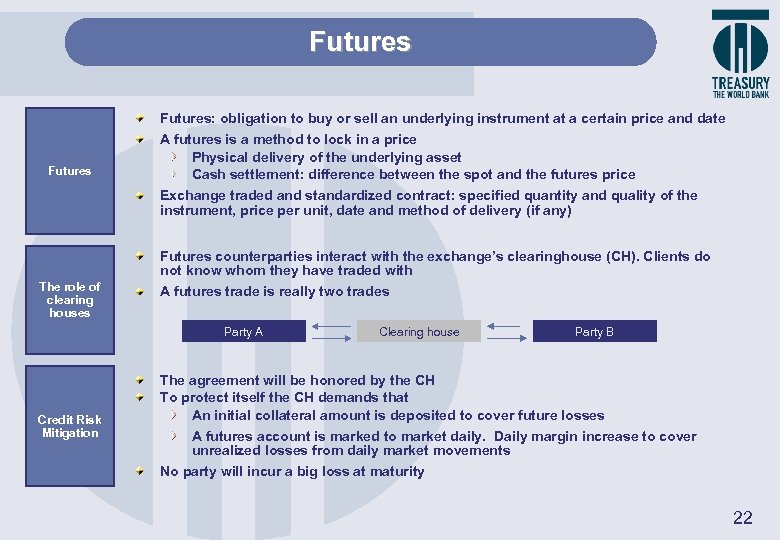 Futures

TREASURY
THE WORLD BANK

Futures

Futures: obligation to buy or sell an underlying instrument at a certain price and date

A futures is a method to lock in a price

Physical delivery of the underlying asset

Cash settlement: difference between the spot and the futures price

Exchange traded and standardized contract: specified quantity and quality of the instrument, price per unit, date and method of delivery (if any)

The role of clearing houses

Futures counterparties interact with the exchange's clearinghouse (CH). Clients do not know whom they have traded with

A futures trade is really two trades

Party A

Clearing house

Party B

Credit Risk Mitigation

The agreement will be honored by the CH

To protect itself the CH demands that

An initial collateral amount is deposited to cover future losses

A futures account is marked to market daily. Daily margin increase to cover unrealized losses from daily market movements

No party will incur a big loss at maturity

22